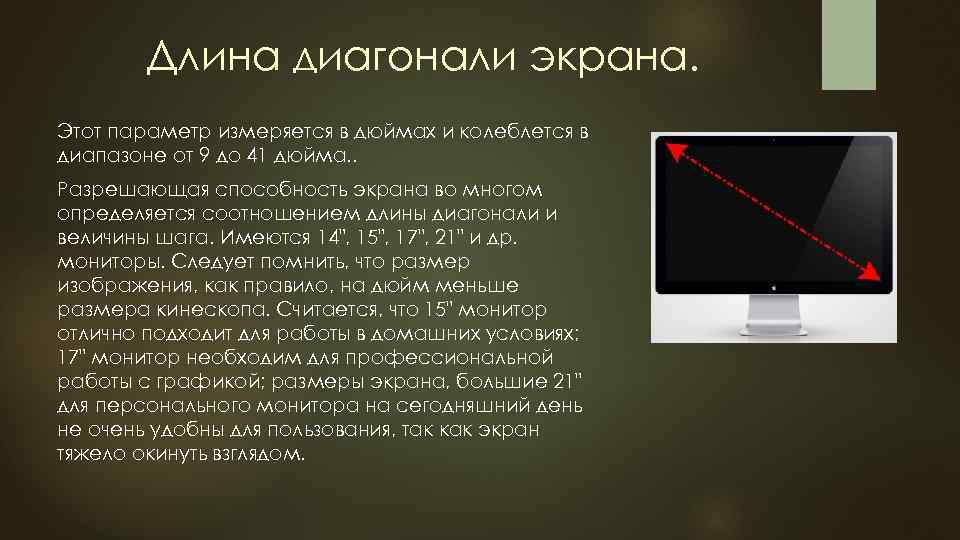 Длина диагонали экрана.

Этот параметр измеряется в дюймах и колеблется в диапазоне от 9 до 41 дюйма..

Разрешающая способность экрана во многом определяется соотношением длины диагонали и величины шага. Имеются 14", 15", 17", 21" и др. мониторы. Следует помнить, что размер изображения, как правило, на дюйм меньше размера кинескопа. Считается, что 15" монитор отлично подходит для работы в домашних условиях; 17" монитор необходим для профессиональной работы с графикой; размеры экрана, большие 21" для персонального монитора на сегодняшний день не очень удобны для пользования, так как экран тяжело окинуть взглядом.